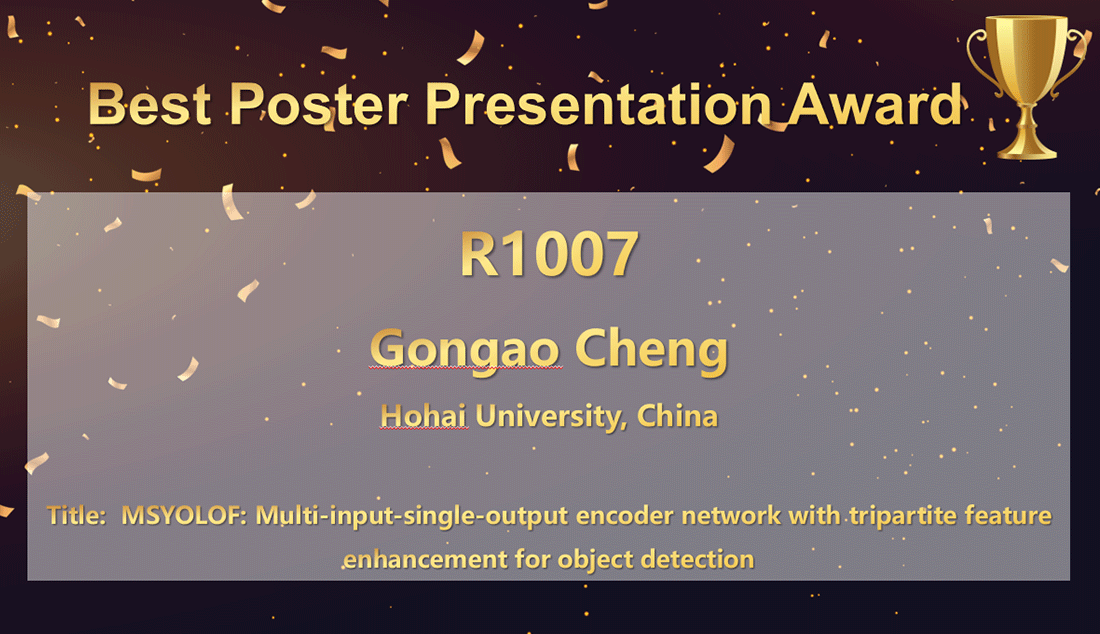 Best Poster Presentation Award

R1007

Gongao Cheng

Hohai University, China

Title: MSYOLOF: Multi-input-single-output encoder network with tripartite feature enhancement for object detection